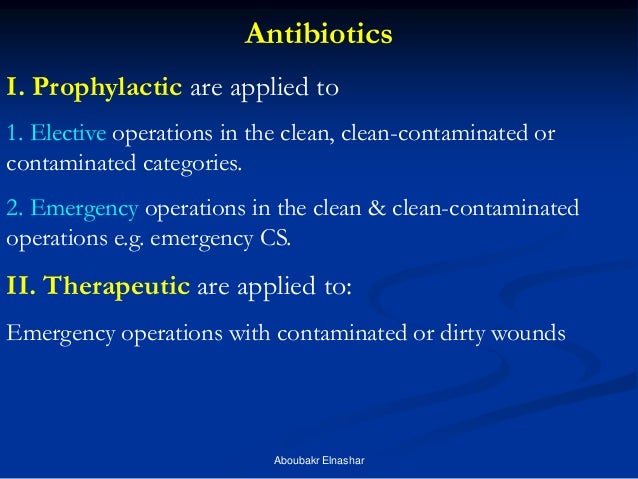 Antibiotics

I. Prophylactic are applied to

1. Elective operations in the clean, clean-contaminated or contaminated categories.

2. Emergency operations in the clean & clean-contaminated operations e.g. emergency CS.

II. Therapeutic are applied to:

Emergency operations with contaminated or dirty wounds

Aboubakr Elnashar